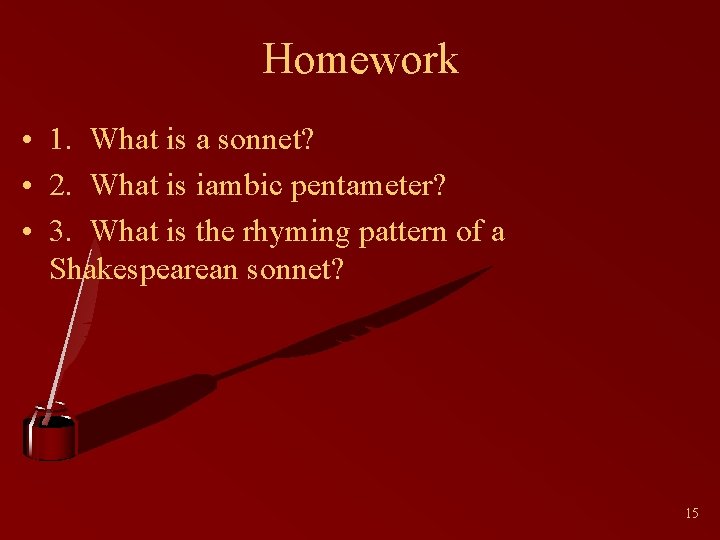 Homework

• 1. What is a sonnet?
• 2. What is iambic pentameter?
• 3. What is the rhyming pattern of a Shakespearean sonnet?

15